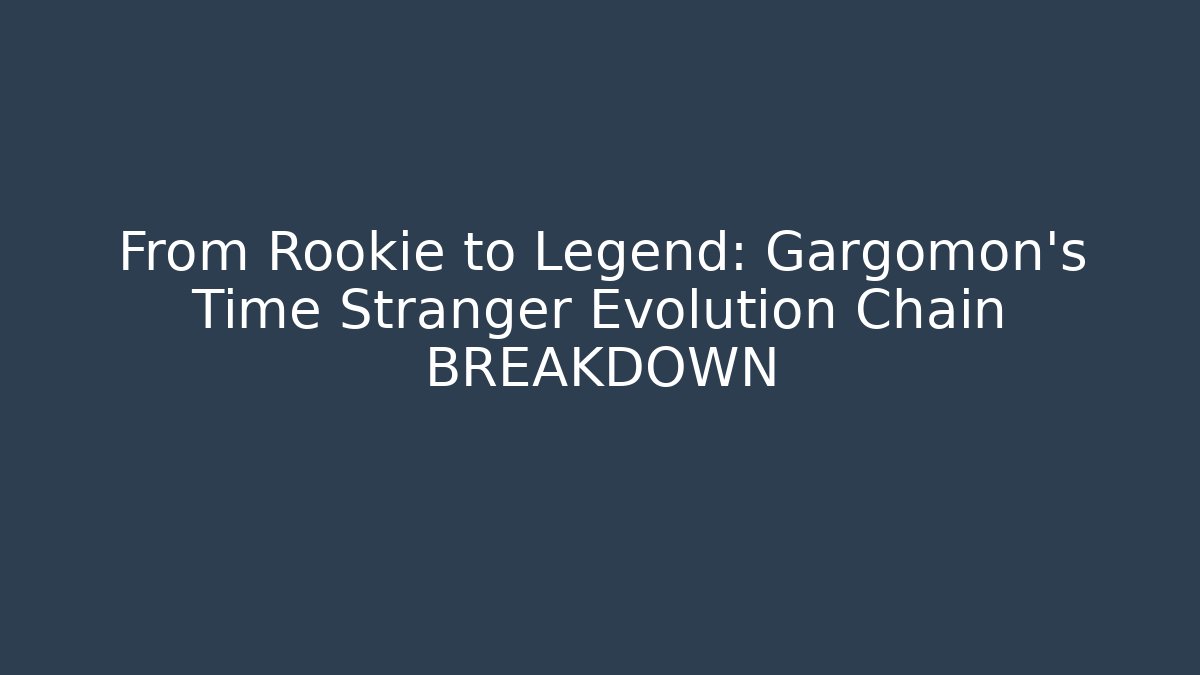 From Rookie to Legend: Gargomon's Time Stranger Evolution Chain BREAKDOWN